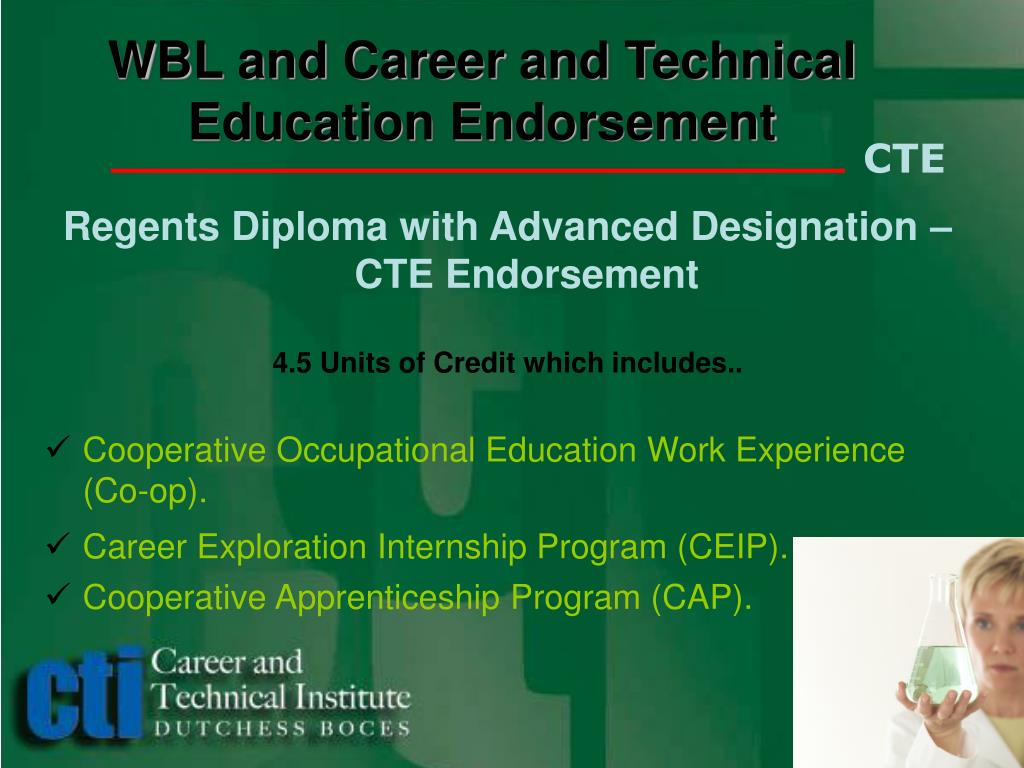 WBL and Career and Technical Education Endorsement

CTE

Regents Diploma with Advanced Designation – CTE Endorsement

4.5 Units of Credit which includes..

✓ Cooperative Occupational Education Work Experience (Co-op).

✓ Career Exploration Internship Program (CEIP).

✓ Cooperative Apprenticeship Program (CAP).

cti Career and Technical Institute DUTCHESS BOCES